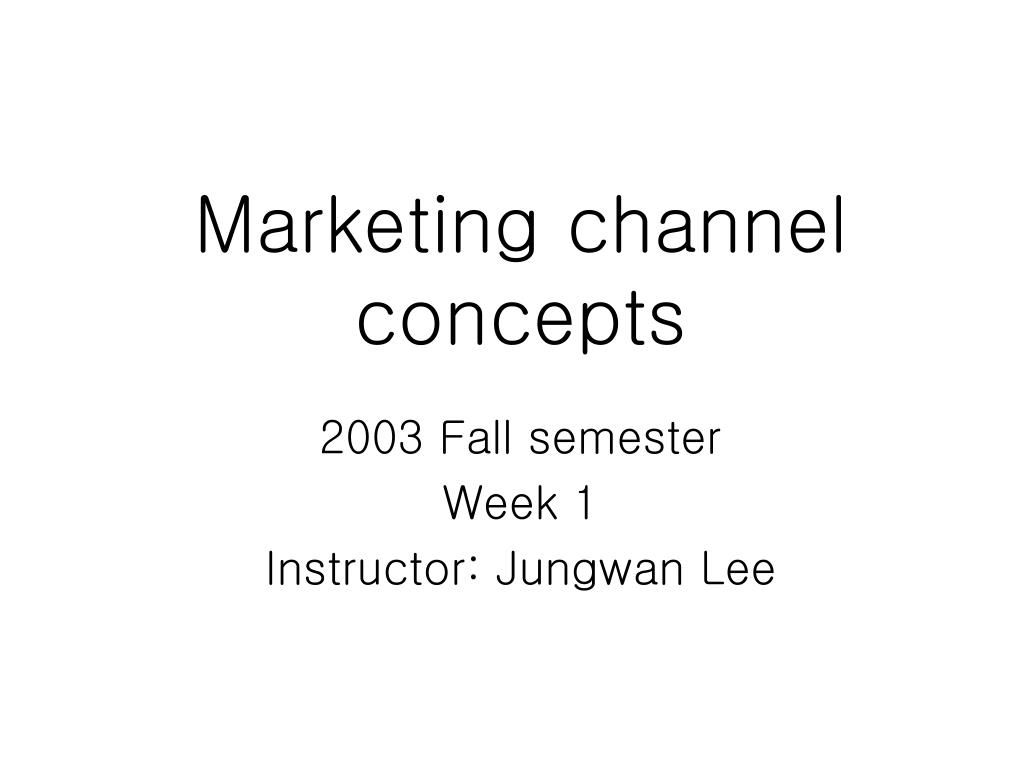 Marketing channel concepts

2003 Fall semester
Week 1
Instructor: Jungwan Lee